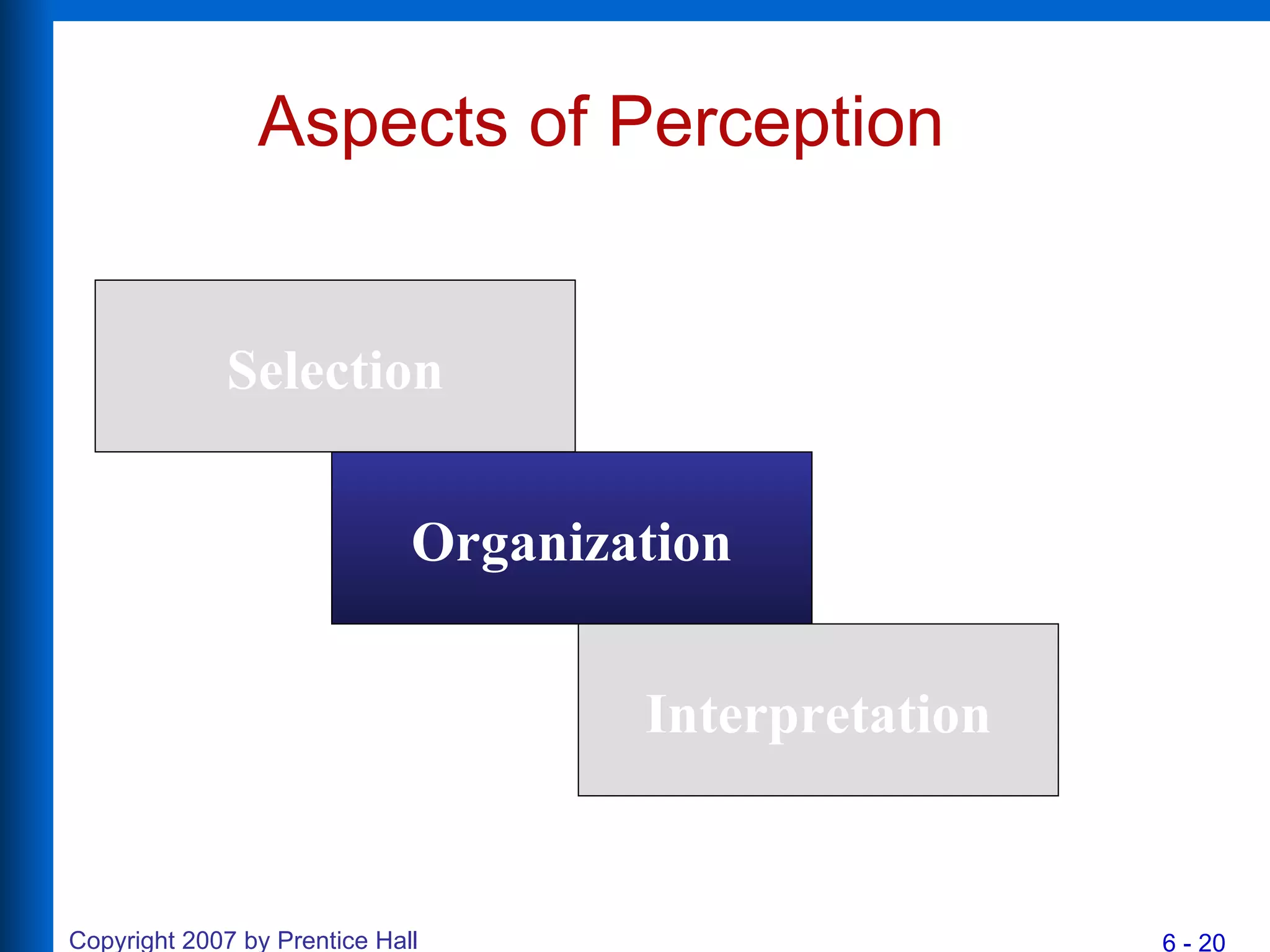 Aspects of Perception

Selection

Organization

Interpretation

Copyright 2007 by Prentice Hall

6 - 20